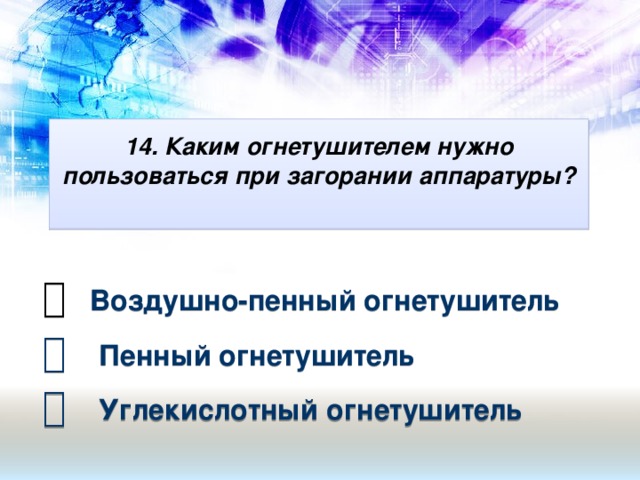 14. Каким огнетушителем нужно пользоваться при загорании аппаратуры?

Воздушно-пенный огнетушитель

Пенный огнетушитель

Углекислотный огнетушитель